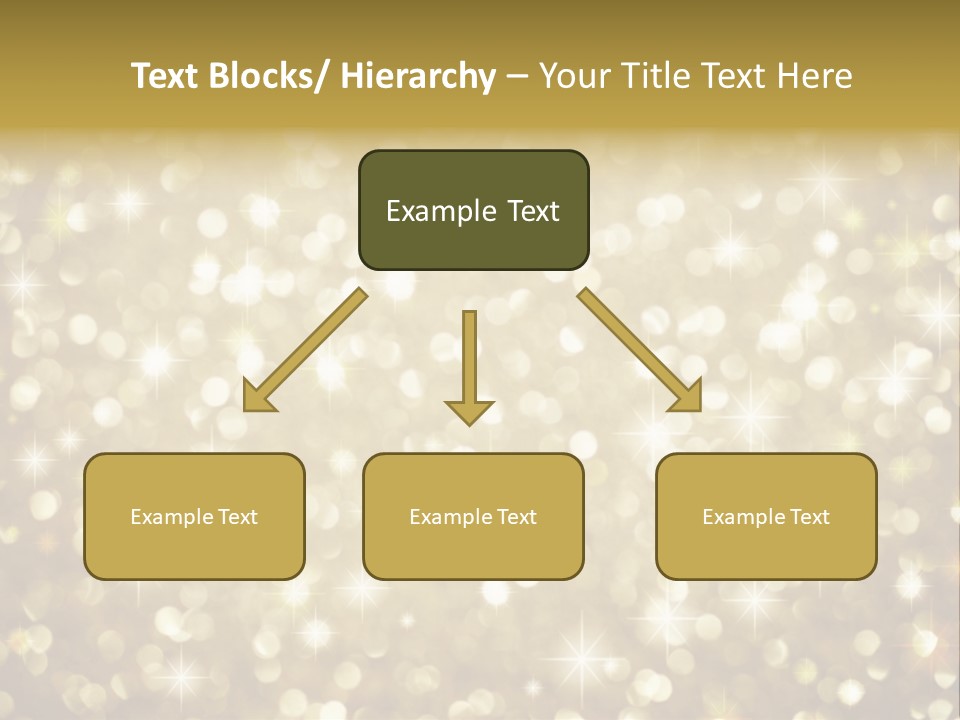 Text Blocks/ Hierarchy – Your Title Text Here

Example Text

Example Text

Example Text

Example Text